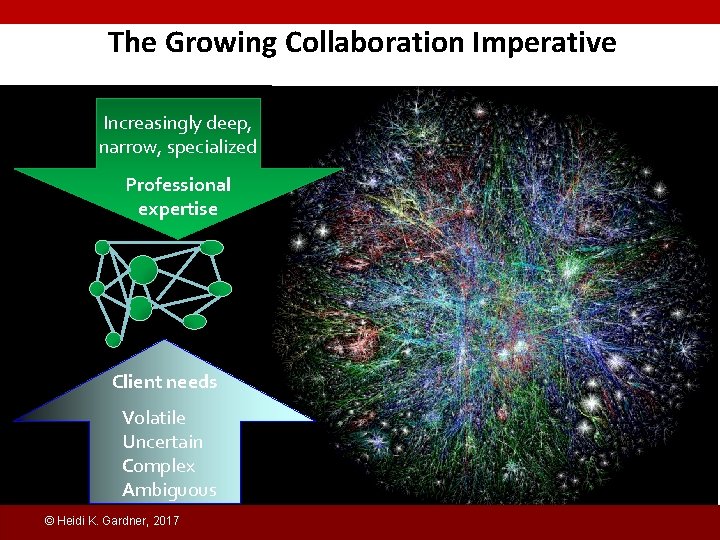 The Growing Collaboration Imperative

Increasingly deep, narrow, specialized

Professional expertise

Client needs

Volatile
Uncertain
Complex
Ambiguous

© Heidi K. Gardner, 2017